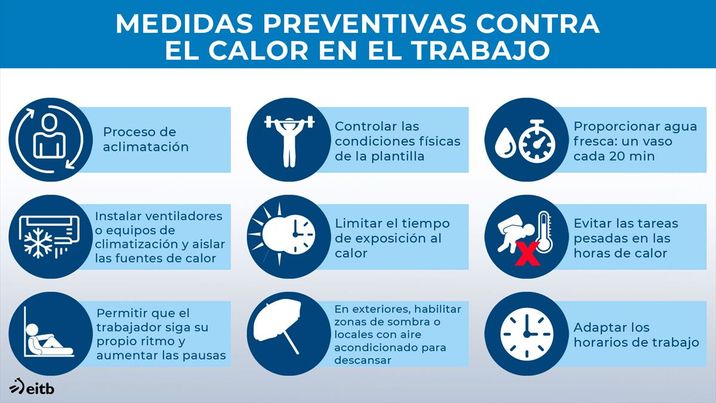 MEDIDAS PREVENTIVAS CONTRA EL CALOR EN EL TRABAJO

Proceso de aclimatación

Controlar las condiciones físicas de la plantilla

Proporcionar agua fresca: un vaso cada 20 min

Instalar ventiladores o equipos de climatización y aislar las fuentes de calor

Limitar el tiempo de exposición al calor

Evitar las tareas pesadas en las horas de calor

Permitir que el trabajador siga su propio ritmo y aumentar las pausas

En exteriores, habilitar zonas de sombra o locales con aire acondicionado para descansar

Adaptar los horarios de trabajo

eitb